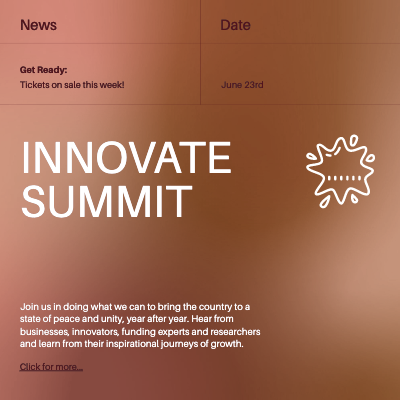 | News | Date |
|---|---|
| **Get Ready:** Tickets on sale this week! | June 23rd |

INNOVATE SUMMIT

Join us in doing what we can to bring the country to a state of peace and unity, year after year. Hear from businesses, innovators, funding experts and researchers and learn from their inspirational journeys of growth.

Click for more...